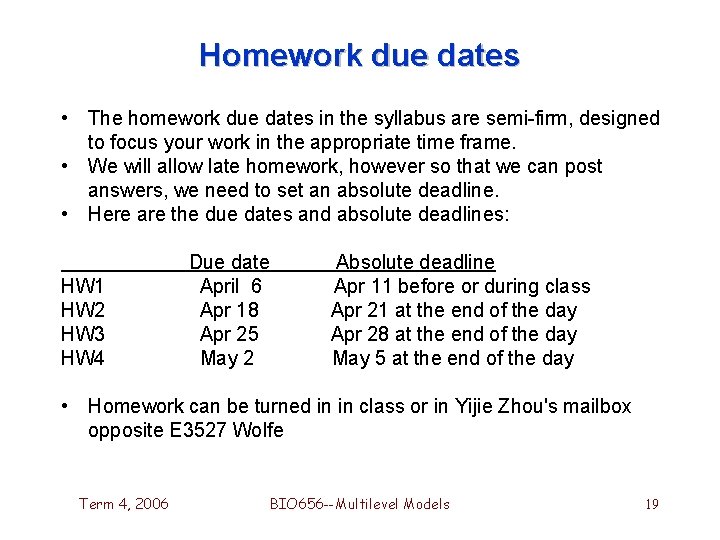 Homework due dates

• The homework due dates in the syllabus are semi-firm, designed to focus your work in the appropriate time frame.
• We will allow late homework, however so that we can post answers, we need to set an absolute deadline.
• Here are the due dates and absolute deadlines:

| | Due date | Absolute deadline |
|---|---|---|
| HW1 | April 6 | Apr 11 before or during class |
| HW2 | Apr 18 | Apr 21 at the end of the day |
| HW3 | Apr 25 | Apr 28 at the end of the day |
| HW4 | May 2 | May 5 at the end of the day |

• Homework can be turned in in class or in Yijie Zhou's mailbox opposite E3527 Wolfe

Term 4, 2006 BIO656--Multilevel Models 19